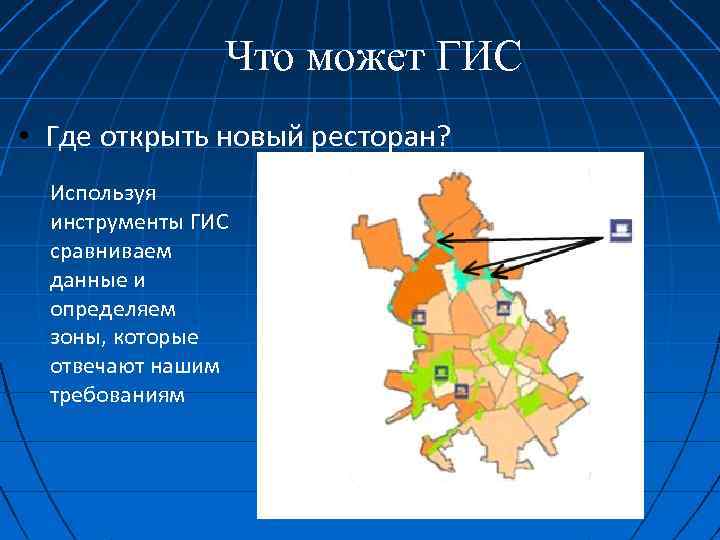 Что может ГИС

• Где открыть новый ресторан?

Используя инструменты ГИС сравниваем данные и определяем зоны, которые отвечают нашим требованиям